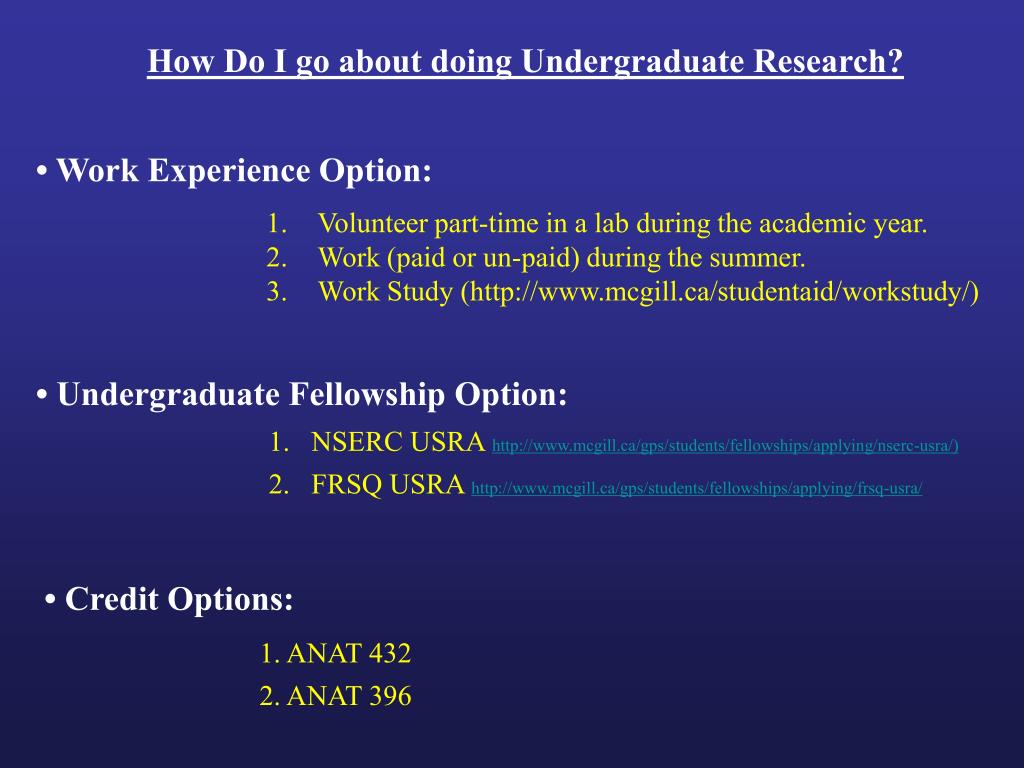 How Do I go about doing Undergraduate Research?

• Work Experience Option:

1. Volunteer part-time in a lab during the academic year.
2. Work (paid or un-paid) during the summer.
3. Work Study (http://www.mcgill.ca/studentaid/workstudy/)

• Undergraduate Fellowship Option:

1. NSERC USRA http://www.mcgill.ca/gps/students/fellowships/applying/nserc-usra/)
2. FRSQ USRA http://www.mcgill.ca/gps/students/fellowships/applying/frsq-usra/

• Credit Options:

1. ANAT 432
2. ANAT 396